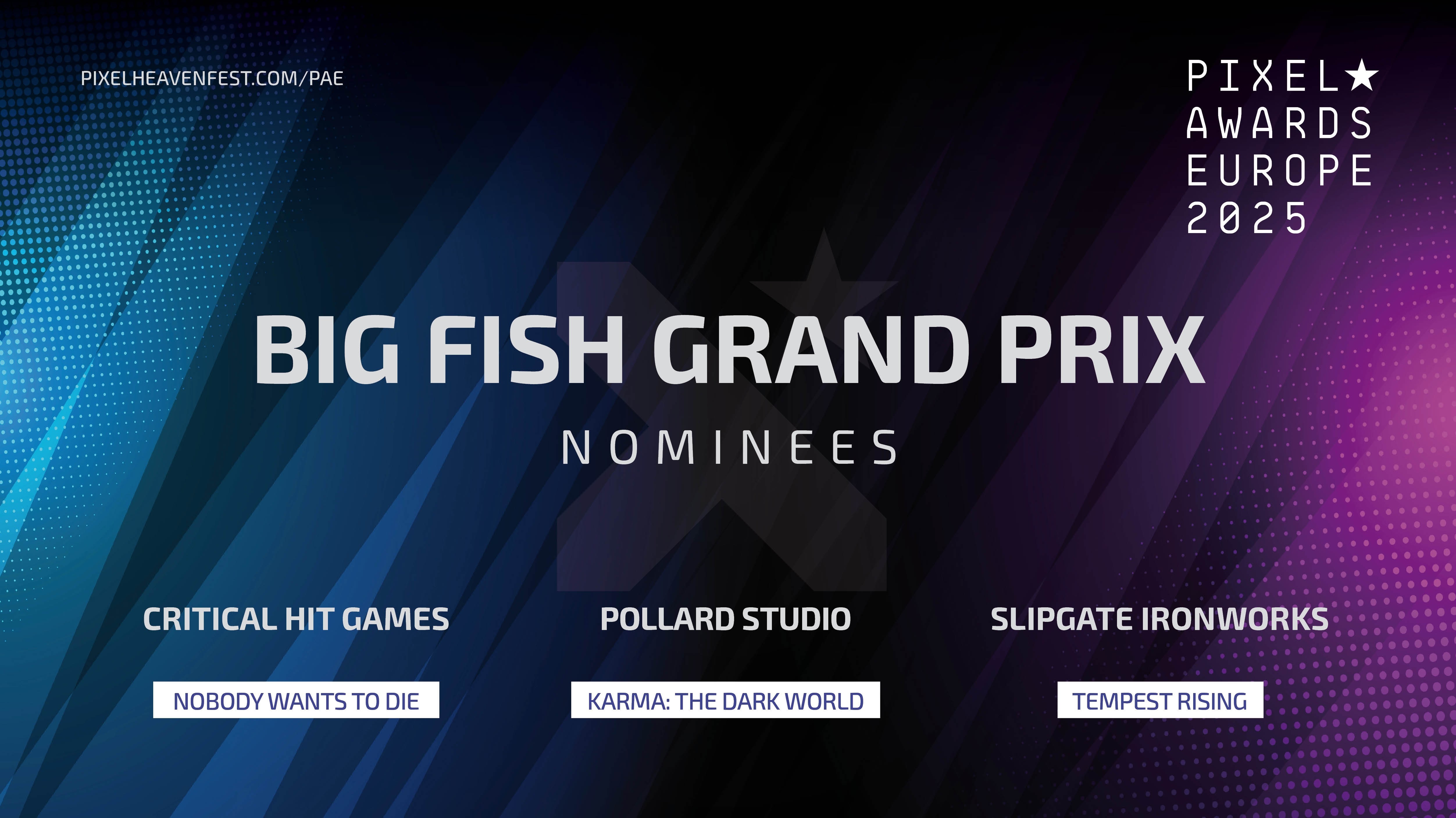 PIXELHEAVENFEST.COM/PAE

PIXEL★
AWARDS
EUROPE
2025

BIG FISH GRAND PRIX

NOMINEES

CRITICAL HIT GAMES

NOBODY WANTS TO DIE

POLLARD STUDIO

KARMA: THE DARK WORLD

SLIPGATE IRONWORKS

TEMPEST RISING